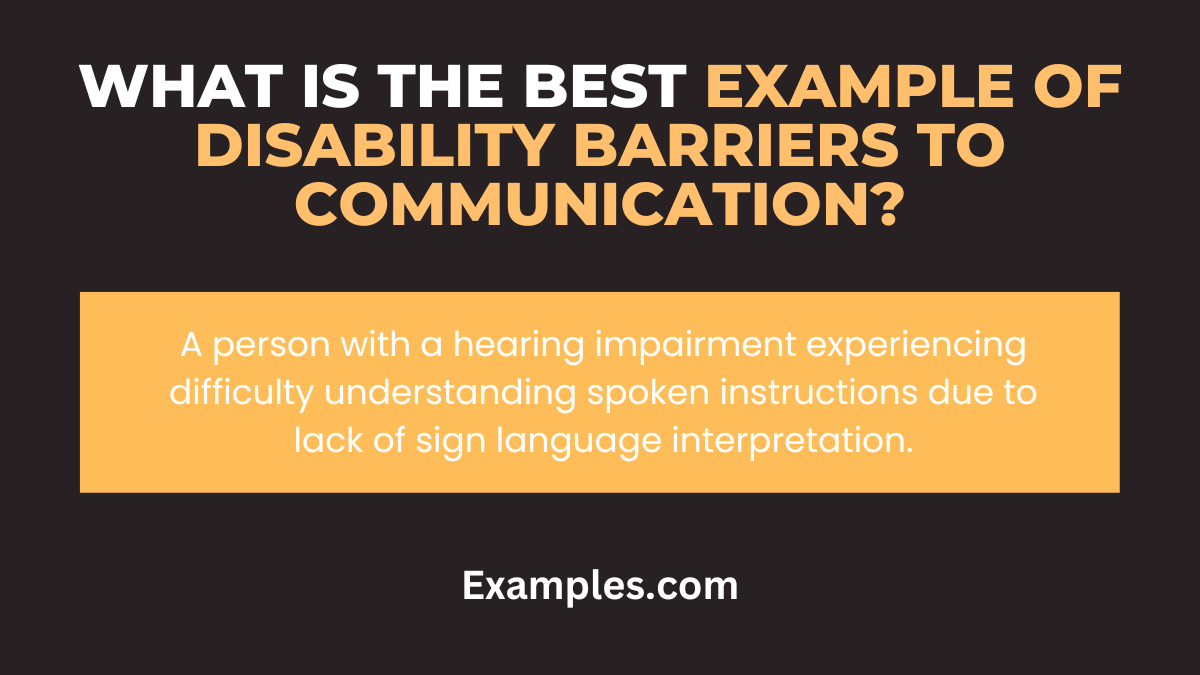 WHAT IS THE BEST EXAMPLE OF DISABILITY BARRIERS TO COMMUNICATION?

A person with a hearing impairment experiencing difficulty understanding spoken instructions due to lack of sign language interpretation.

Examples.com